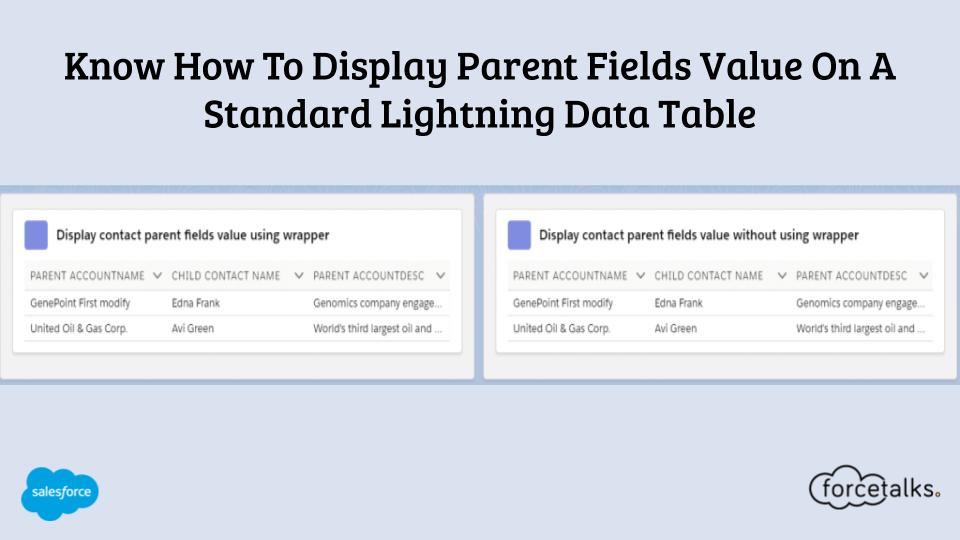 Know How To Display Parent Fields Value On A Standard Lightning Data Table

Display contact parent fields value using wrapper

| PARENT ACCOUNTNAME | CHILD CONTACT NAME | PARENT ACCOUNTDESC |
|---|---|---|
| GenePoint First modify | Edna Frank | Genomics company engage... |
| United Oil & Gas Corp. | Avi Green | World's third largest oil and ... |

Display contact parent fields value without using wrapper

| PARENT ACCOUNTNAME | CHILD CONTACT NAME | PARENT ACCOUNTDESC |
|---|---|---|
| GenePoint First modify | Edna Frank | Genomics company engage... |
| United Oil & Gas Corp. | Avi Green | World's third largest oil and ... |

salesforce

forcetalks.